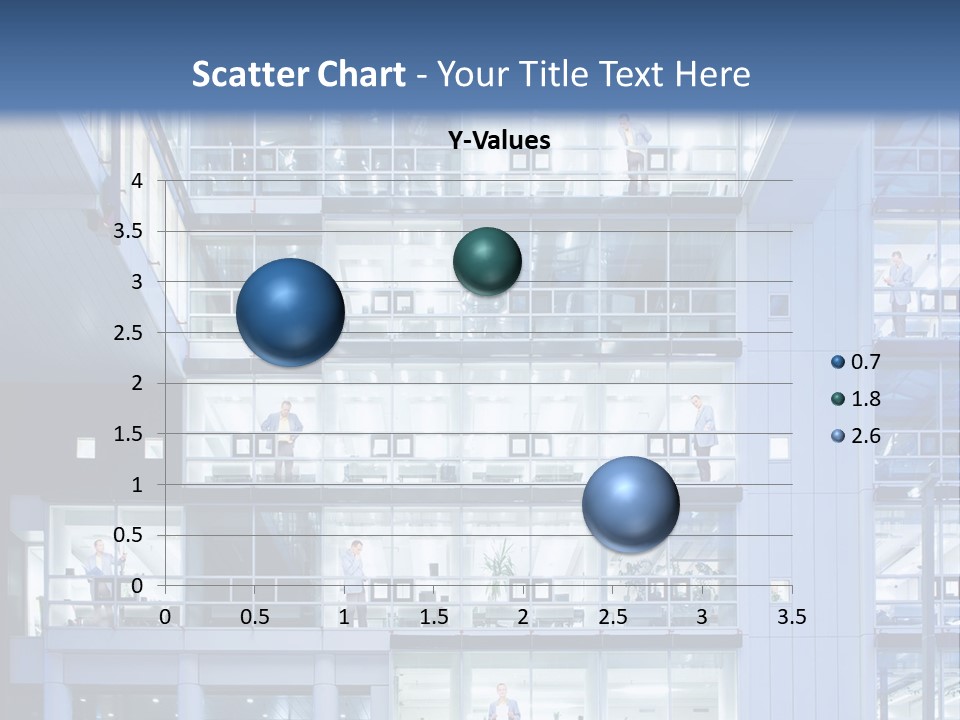 Scatter Chart - Your Title Text Here

Y-Values

4
3.5
3
2.5
2
1.5
1
0.5
0

0 0.5 1 1.5 2 2.5 3 3.5

0.7
1.8
2.6